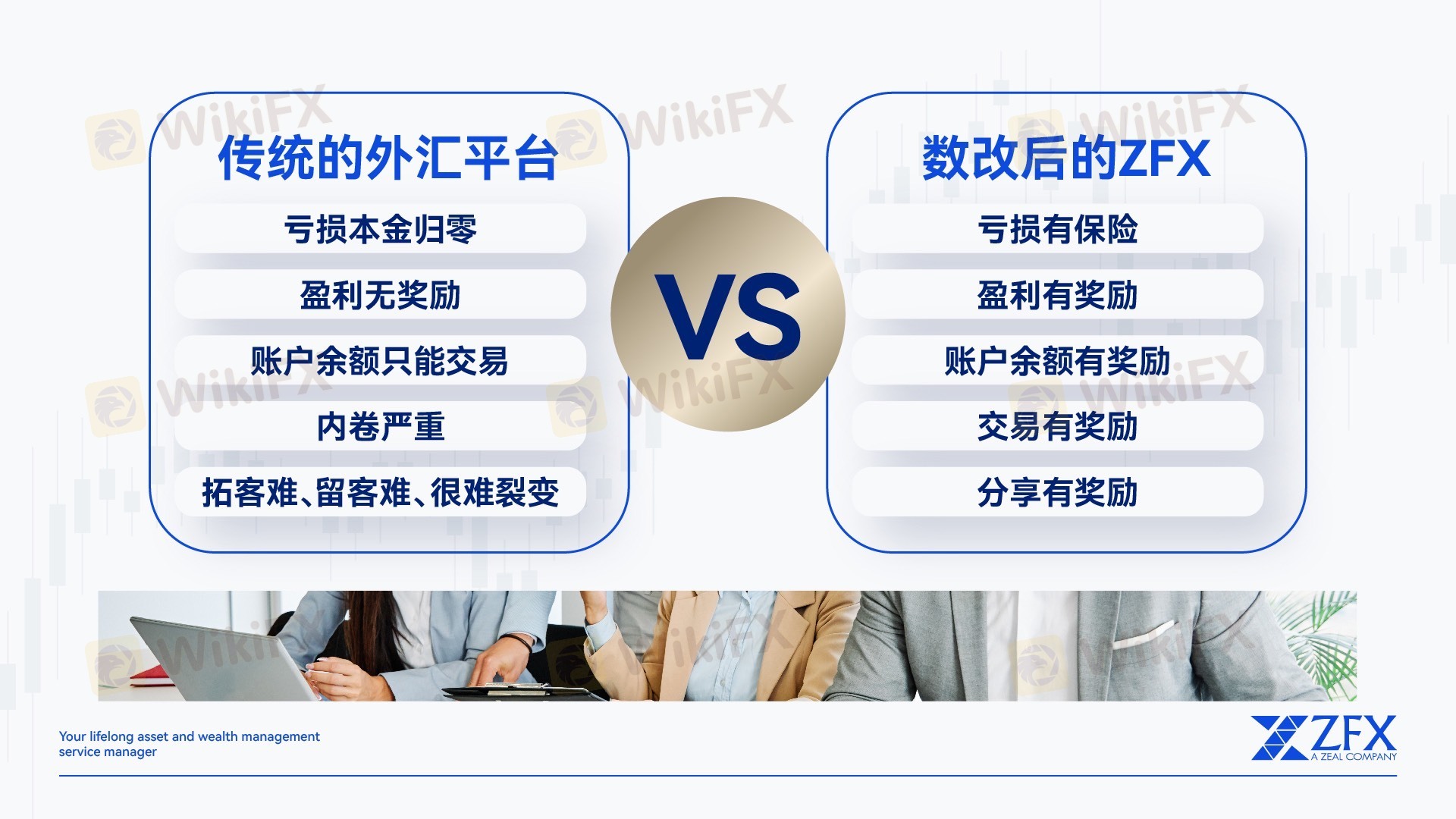 传统的外汇平台

亏损本金归零

盈利无奖励

账户余额只能交易

内卷严重

拓客难、留客难、很难裂变

VS

数改后的ZFX

亏损有保险

盈利有奖励

账户余额有奖励

交易有奖励

分享有奖励

WikiFX

Your lifelong asset and wealth management service manager

ZFX
A ZEAL COMPANY